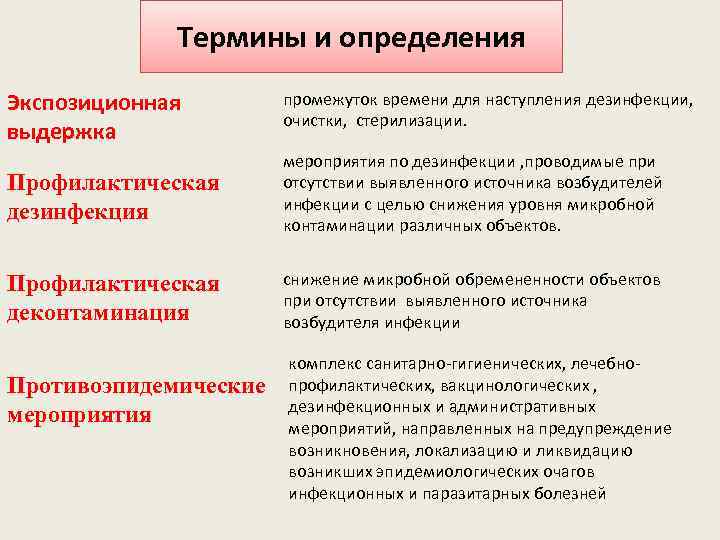 Термины и определения

Экспозиционная выдержка

промежуток времени для наступления дезинфекции, очистки, стерилизации.

Профилактическая дезинфекция

мероприятия по дезинфекции ,проводимые при отсутствии выявленного источника возбудителей инфекции с целью снижения уровня микробной контаминации различных объектов.

Профилактическая деконтаминация

снижение микробной обремененности объектов при отсутствии выявленного источника возбудителя инфекции

Противоэпидемические мероприятия

комплекс санитарно-гигиенических, лечебно-профилактических, вакцинологических , дезинфекционных и административных мероприятий, направленных на предупреждение возникновения, локализацию и ликвидацию возникших эпидемиологических очагов инфекционных и паразитарных болезней